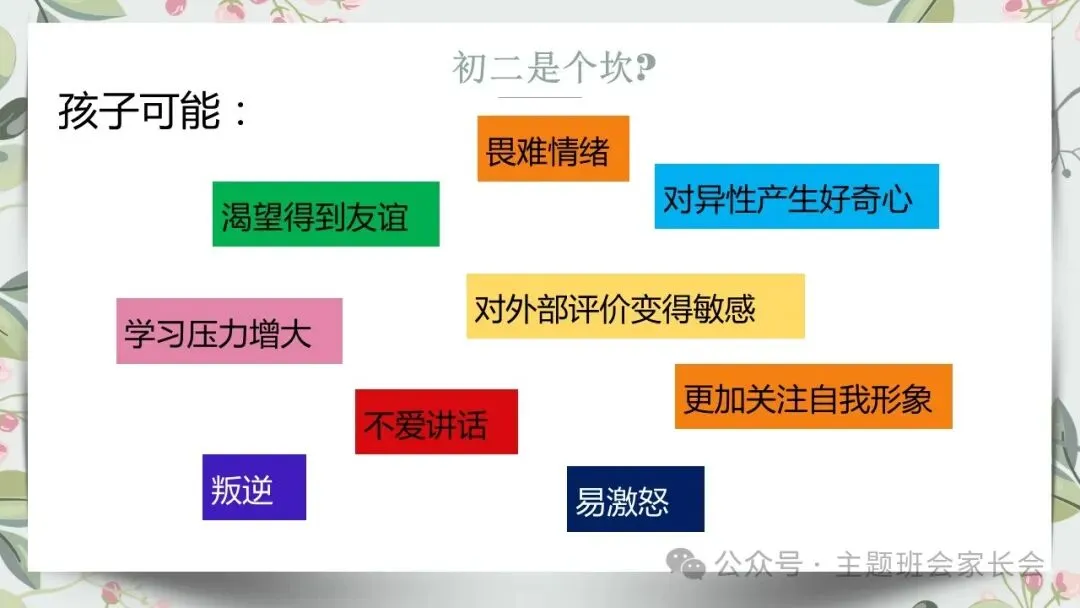 初二是个坎?

孩子可能：

畏难情绪

对异性产生好奇心

渴望得到友谊

对外部评价变得敏感

学习压力增大

更加关注自我形象

不爱讲话

叛逆

易激怒

公众号 · 主题班会家长会